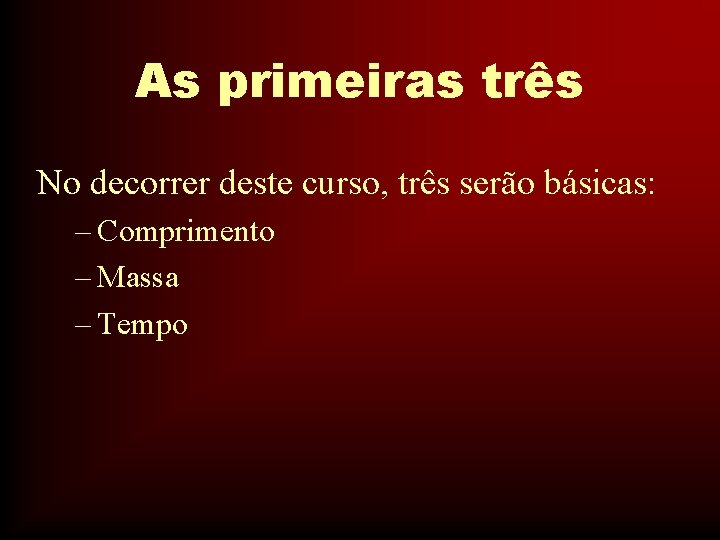 As primeiras três

No decorrer deste curso, três serão básicas:

– Comprimento
– Massa
– Tempo